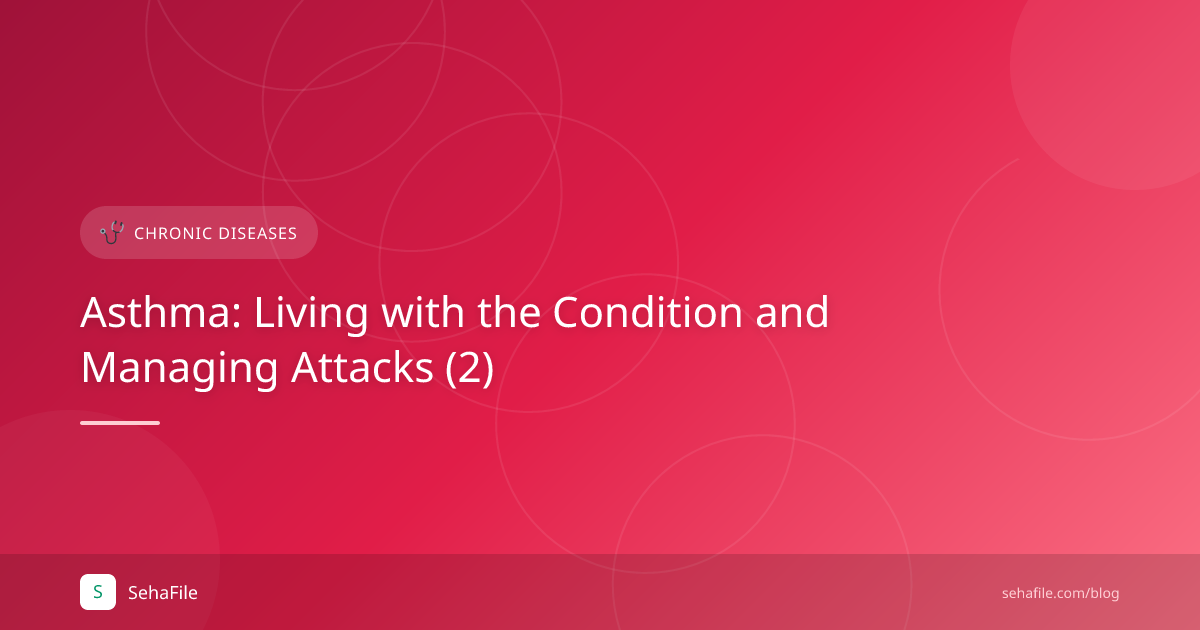 CHRONIC DISEASES

Asthma: Living with the Condition and Managing Attacks (2)

S SehaFile

sehafile.com/blog